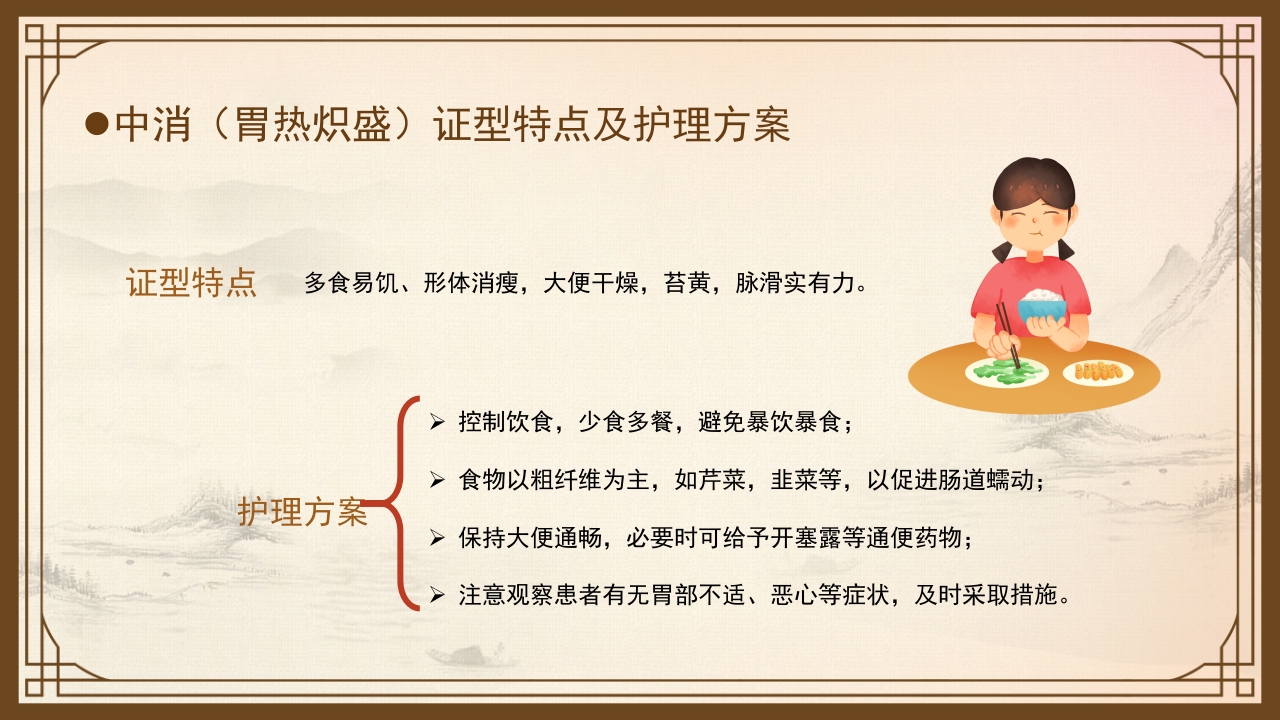 ●中消（胃热炽盛）证型特点及护理方案

证型特点　多食易饥、形体消瘦，大便干燥，苔黄，脉滑实有力。

护理方案

➢ 控制饮食，少食多餐，避免暴饮暴食；

➢ 食物以粗纤维为主，如芹菜，韭菜等，以促进肠道蠕动；

➢ 保持大便通畅，必要时可给予开塞露等通便药物；

➢ 注意观察患者有无胃部不适、恶心等症状，及时采取措施。